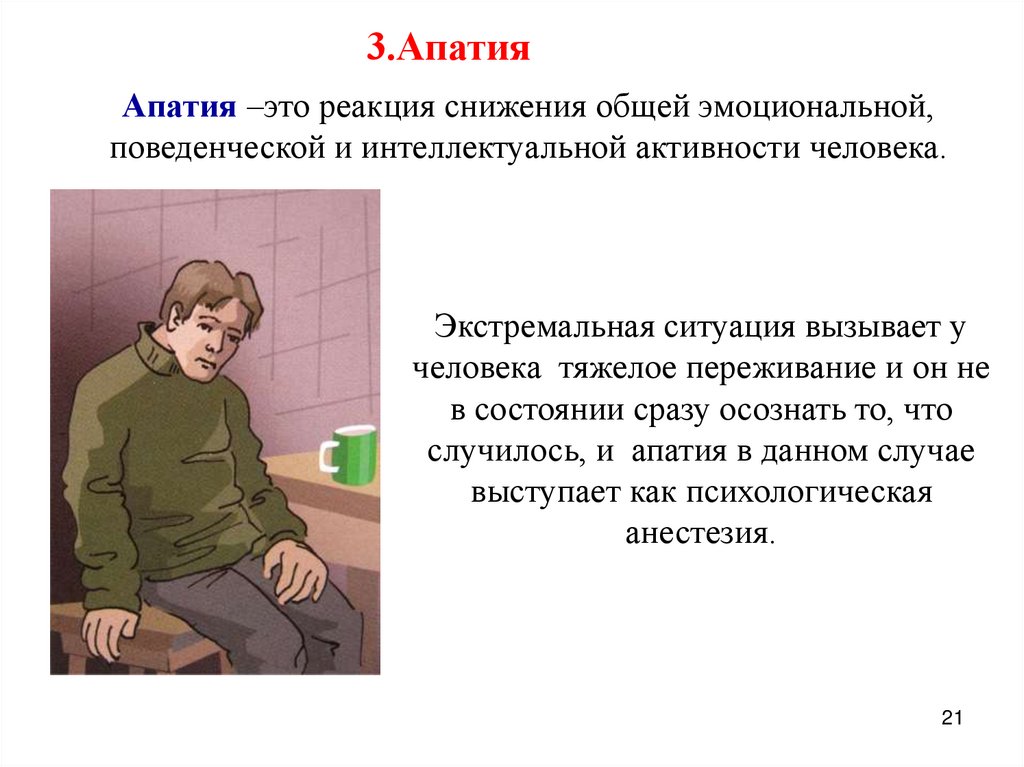 3.Апатия

Апатия –это реакция снижения общей эмоциональной, поведенческой и интеллектуальной активности человека.

Экстремальная ситуация вызывает у человека тяжелое переживание и он не в состоянии сразу осознать то, что случилось, и апатия в данном случае выступает как психологическая анестезия.

21